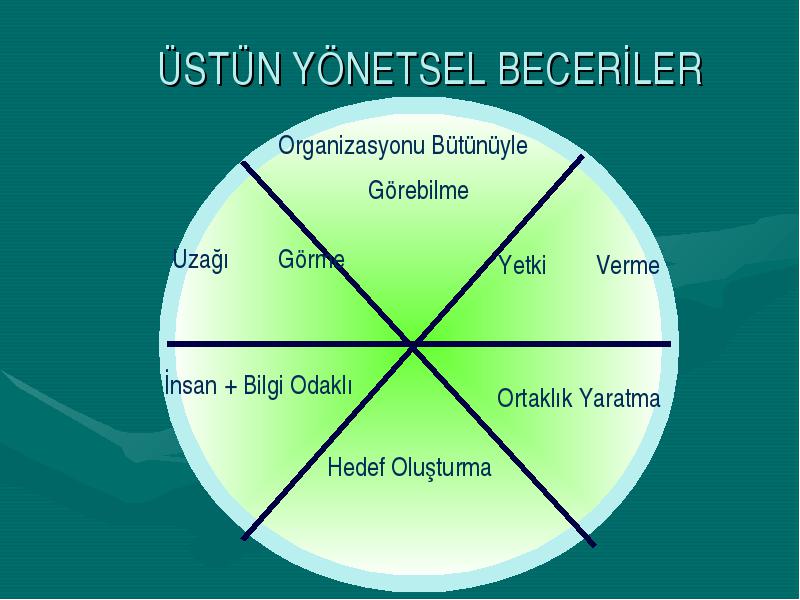 ÜSTÜN YÖNETSEL BECERİLER

Organizasyonu Bütünüyle Görebilme

Uzağı Görme

Yetki Verme

İnsan + Bilgi Odaklı

Ortaklık Yaratma

Hedef Oluşturma